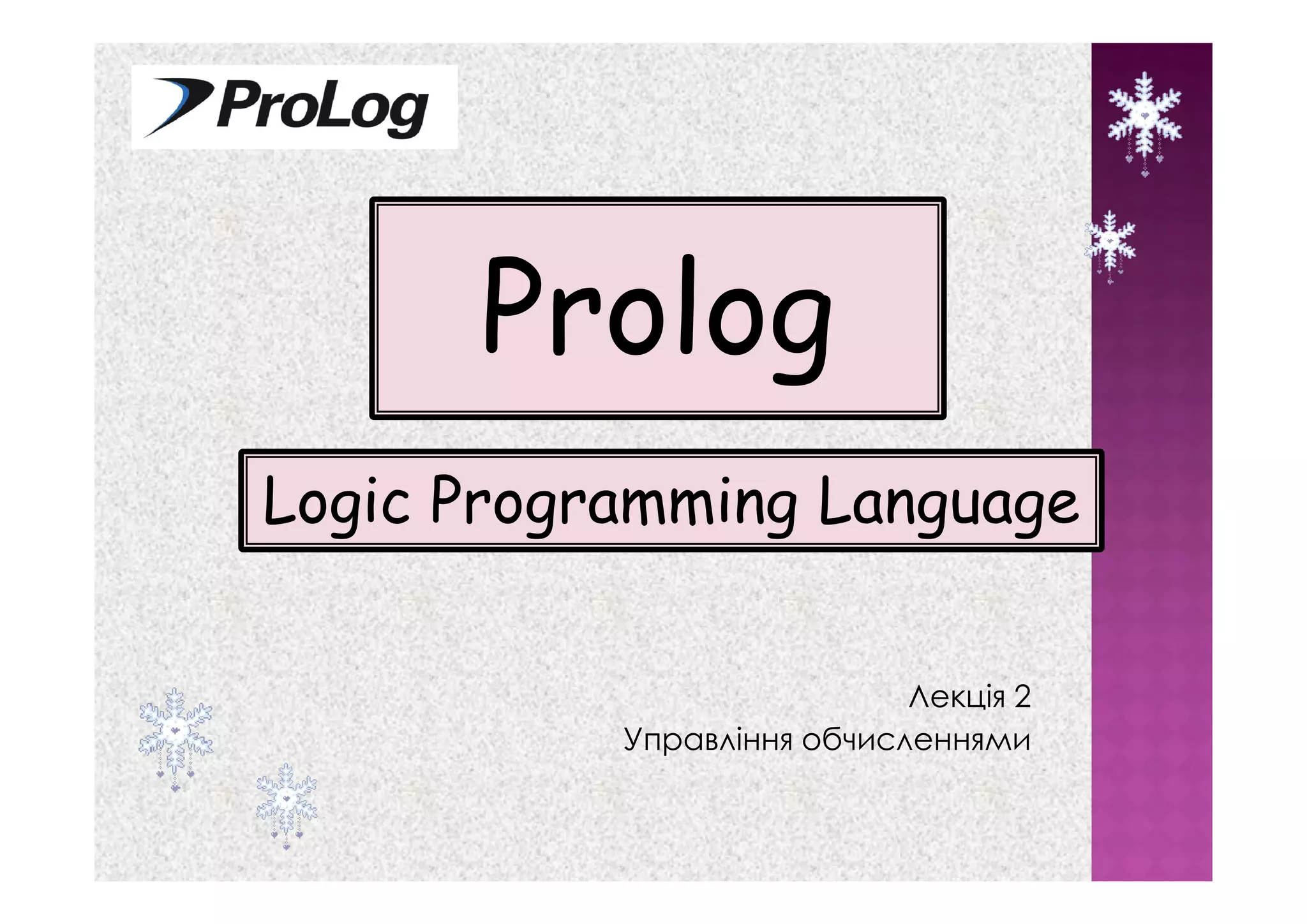 ProLog

Prolog

Logic Programming Language

Лекція 2
Управління обчисленнями